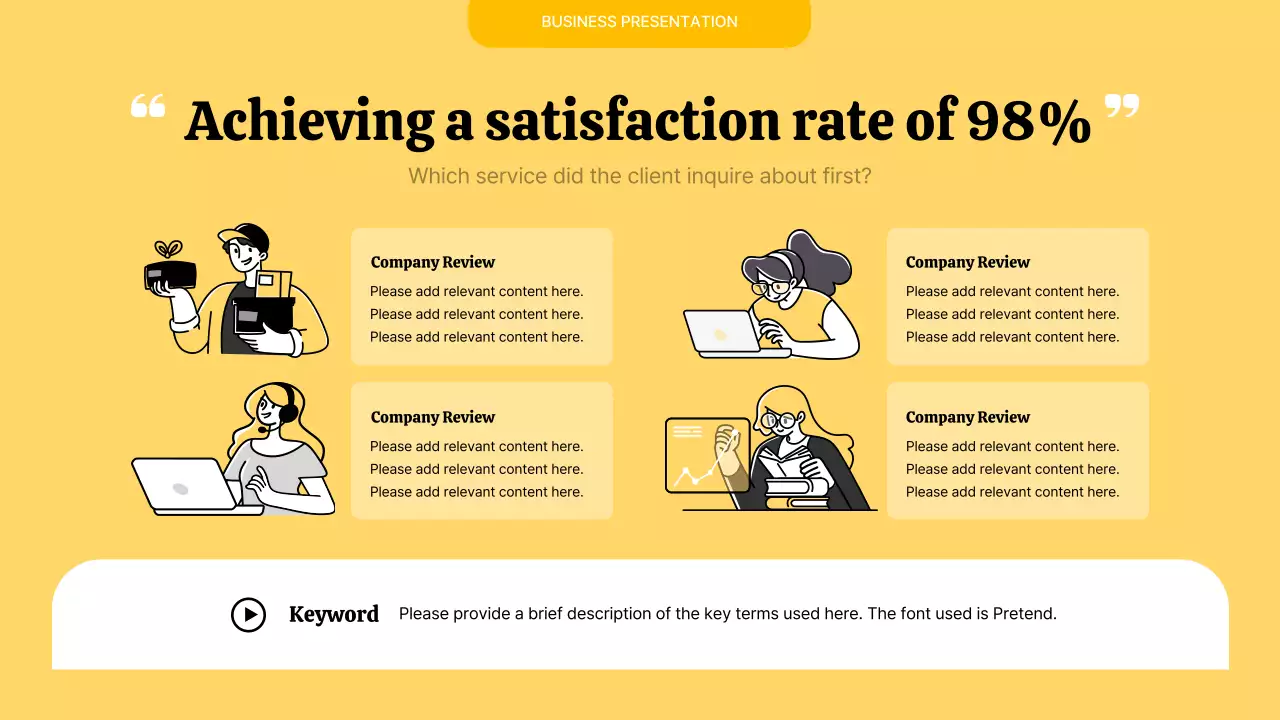 BUSINESS PRESENTATION

“ Achieving a satisfaction rate of 98% ”

Which service did the client inquire about first?

Company Review
Please add relevant content here.
Please add relevant content here.
Please add relevant content here.

Company Review
Please add relevant content here.
Please add relevant content here.
Please add relevant content here.

Company Review
Please add relevant content here.
Please add relevant content here.
Please add relevant content here.

Company Review
Please add relevant content here.
Please add relevant content here.
Please add relevant content here.

Keyword Please provide a brief description of the key terms used here. The font used is Pretend.